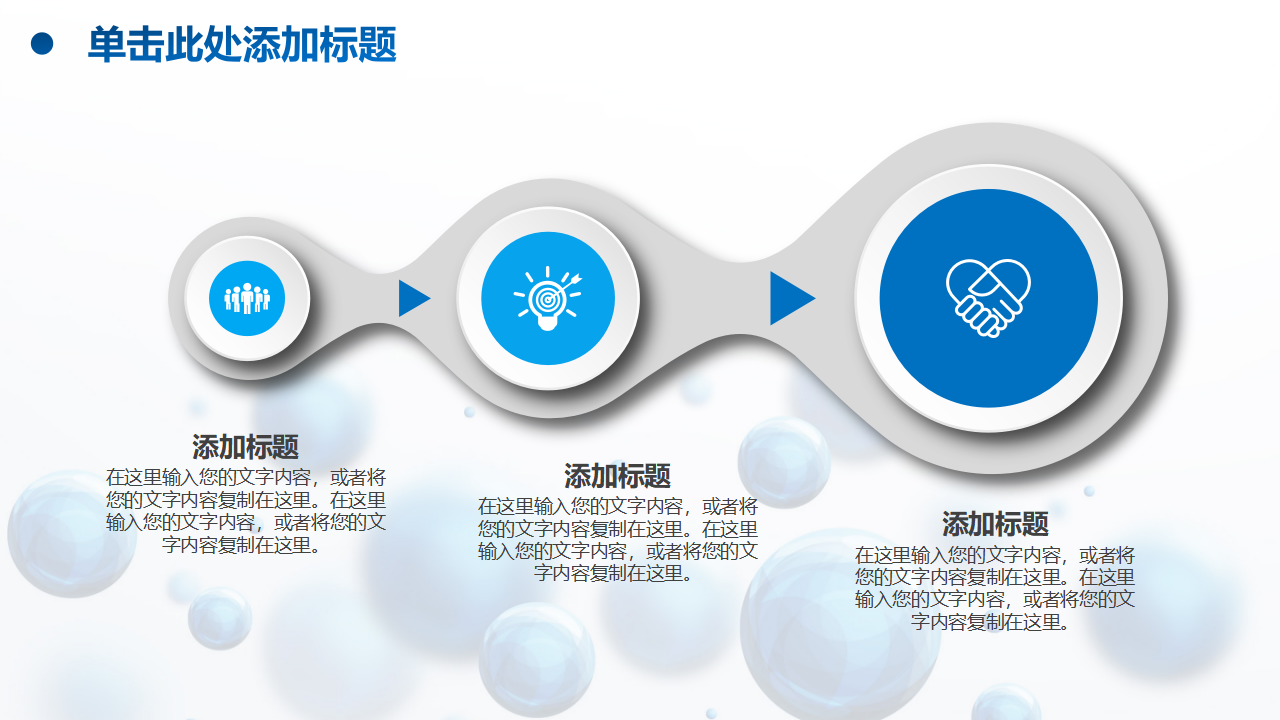 单击此处添加标题

添加标题
在这里输入您的文字内容，或者将您的文字内容复制在这里。在这里输入您的文字内容，或者将您的文字内容复制在这里。

添加标题
在这里输入您的文字内容，或者将您的文字内容复制在这里。在这里输入您的文字内容，或者将您的文字内容复制在这里。

添加标题
在这里输入您的文字内容，或者将您的文字内容复制在这里。在这里输入您的文字内容，或者将您的文字内容复制在这里。